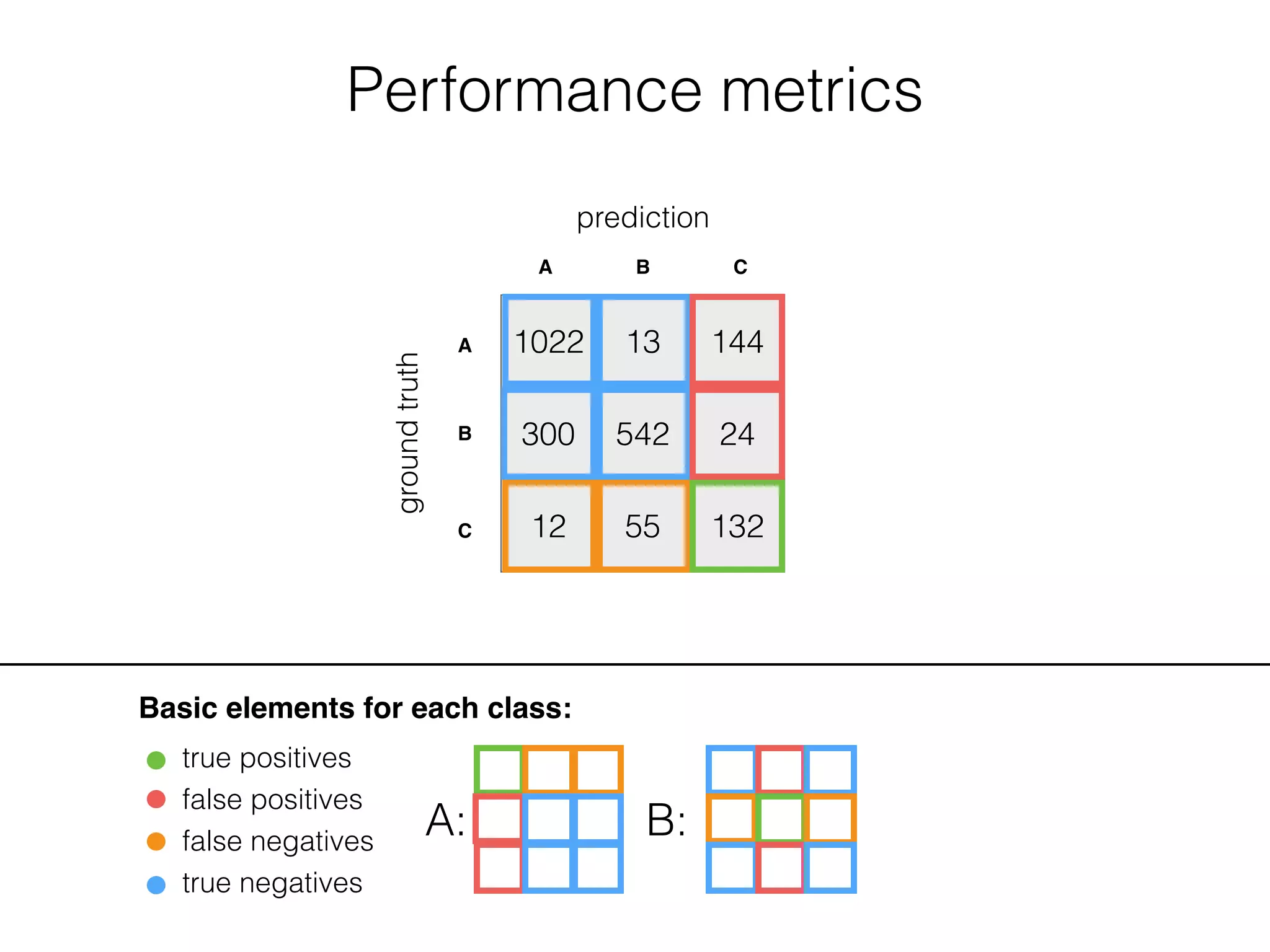 Performance metrics

prediction

ground truth

| | A | B | C |
|---|---|---|---|
| A | 1022 | 13 | 144 |
| B | 300 | 542 | 24 |
| C | 12 | 55 | 132 |

Basic elements for each class:

true positives
false positives
false negatives
true negatives

A:

B: